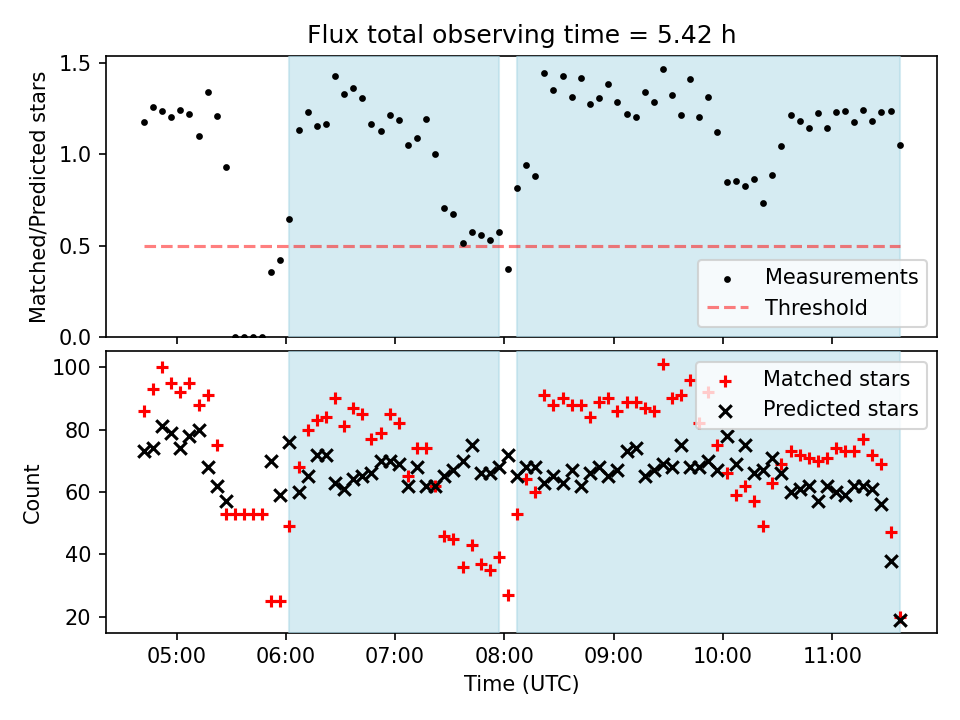 Flux total observing time = 5.42 h

Matched/Predicted stars

1.5
1.0
0.5
0.0

Measurements
Threshold

Count

100
80
60
40
20

Matched stars
Predicted stars

05:00 06:00 07:00 08:00 09:00 10:00 11:00

Time (UTC)